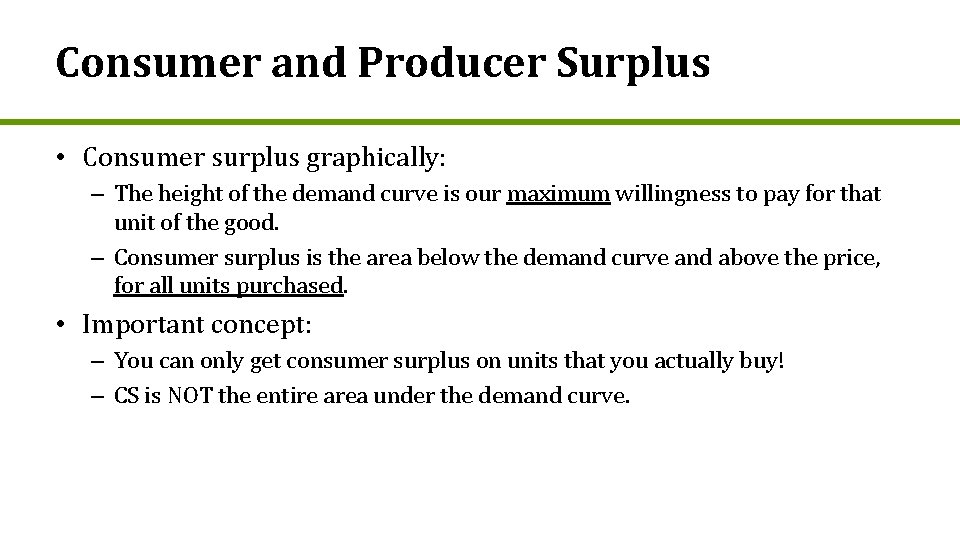 Consumer and Producer Surplus

• Consumer surplus graphically:

– The height of the demand curve is our maximum willingness to pay for that unit of the good.

– Consumer surplus is the area below the demand curve and above the price, for all units purchased.

• Important concept:

– You can only get consumer surplus on units that you actually buy!

– CS is NOT the entire area under the demand curve.